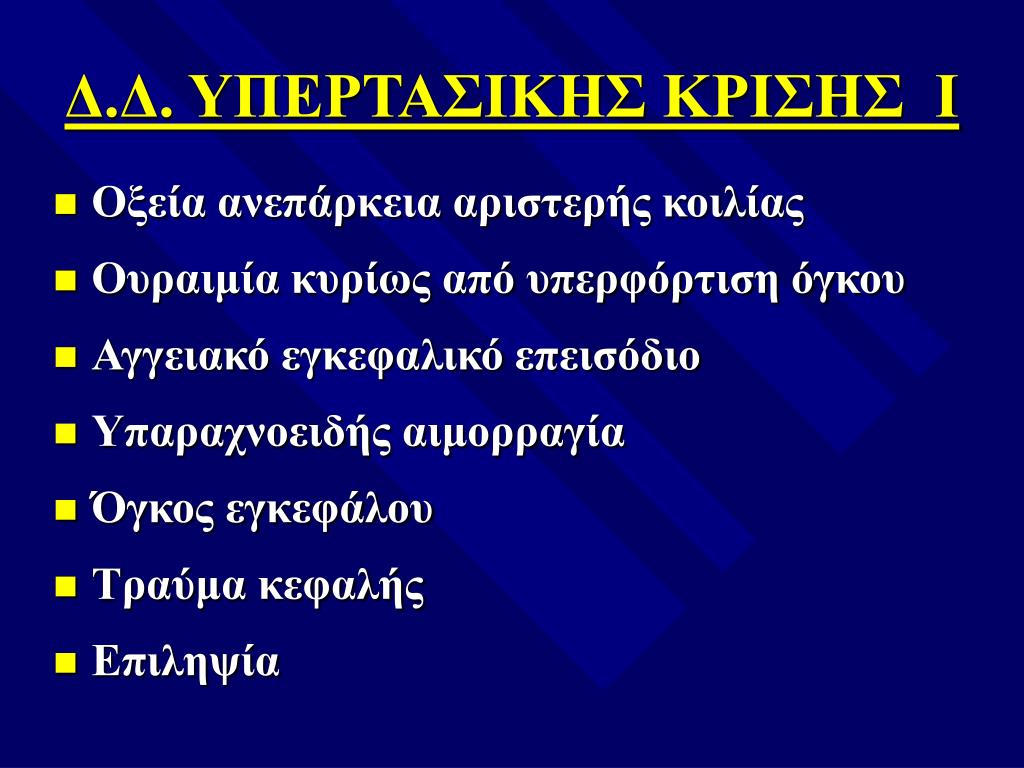 Δ.Δ. ΥΠΕΡΤΑΣΙΚΗΣ ΚΡΙΣΗΣ Ι

- Οξεία ανεπάρκεια αριστερής κοιλίας
- Ουραιμία κυρίως από υπερφόρτιση όγκου
- Αγγειακό εγκεφαλικό επεισόδιο
- Υπαραχνοειδής αιμορραγία
- Όγκος εγκεφάλου
- Τραύμα κεφαλής
- Επιληψία